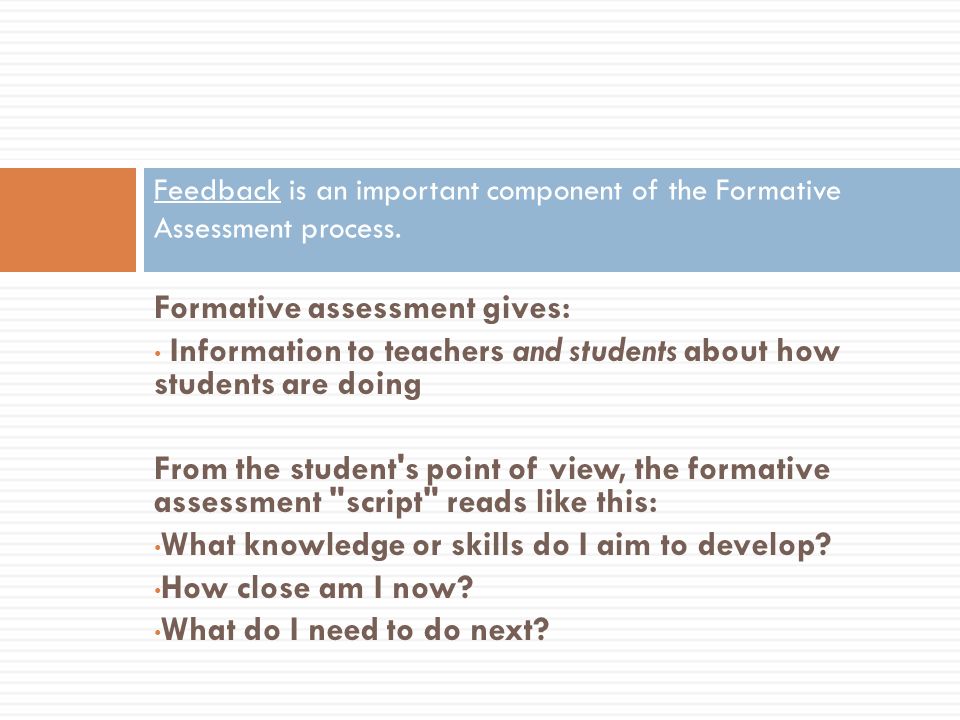 Feedback is an important component of the Formative Assessment process.

Formative assessment gives:
• Information to teachers and students about how students are doing

From the student's point of view, the formative assessment "script" reads like this:
•What knowledge or skills do I aim to develop?
•How close am I now?
•What do I need to do next?